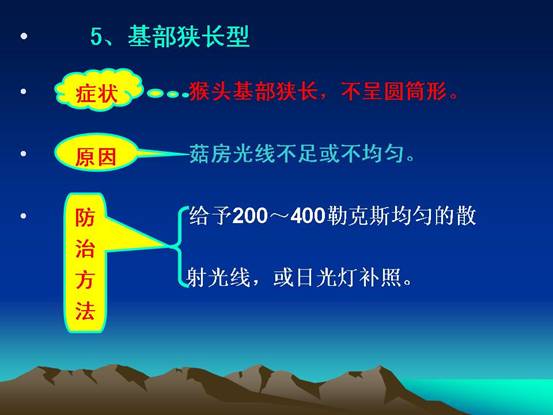 • 5、基部狭长型

• 症状 猴头基部狭长，不呈圆筒形。

• 原因 菇房光线不足或不均匀。

• 防治方法 给予200～400勒克斯均匀的散射光线，或日光灯补照。